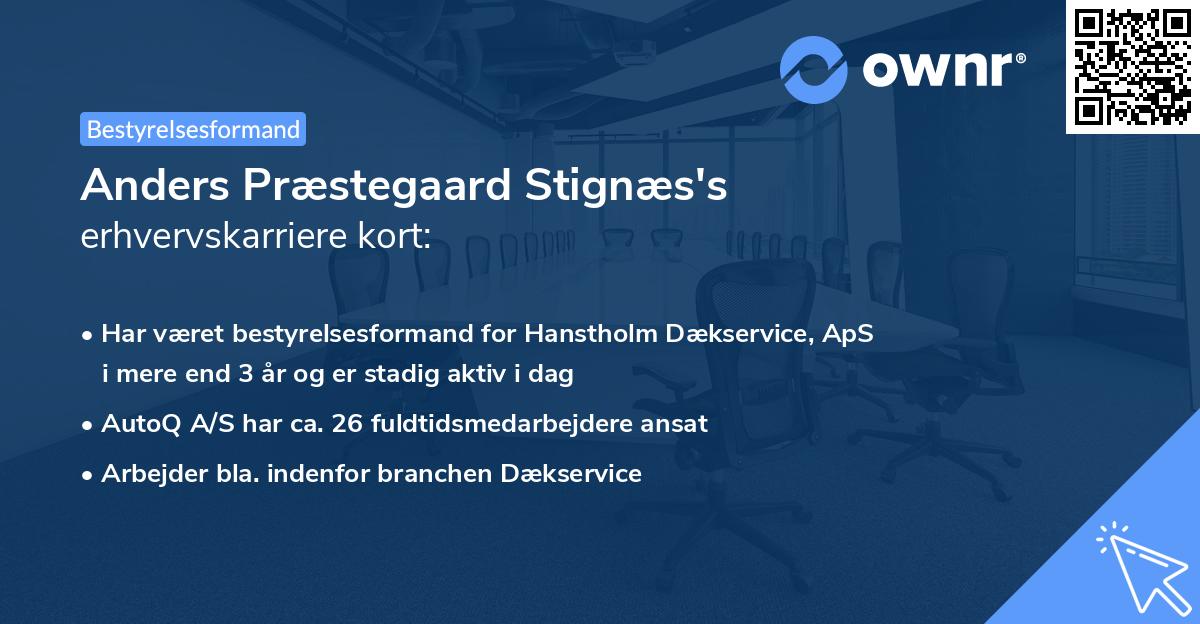 ownr®

Bestyrelsesformand

Anders Præstegaard Stignæs's
erhvervskarriere kort:

• Har været bestyrelsesformand for Hanstholm Dækservice, ApS i mere end 3 år og er stadig aktiv i dag
• AutoQ A/S har ca. 26 fuldtidsmedarbejdere ansat
• Arbejder bla. indenfor branchen Dækservice